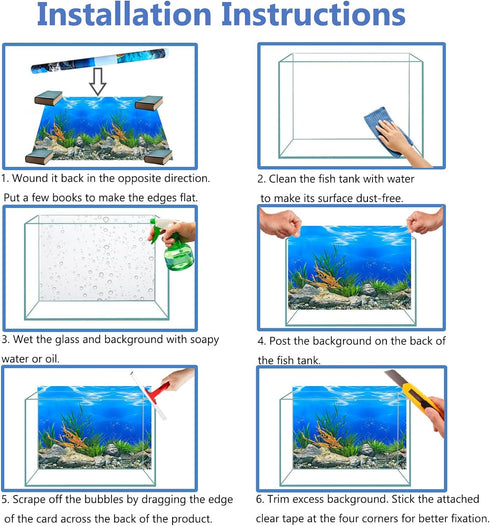 Installation Instructions

1. Wound it back in the opposite direction. Put a few books to make the edges flat.

2. Clean the fish tank with water to make its surface dust-free.

3. Wet the glass and background with soapy water or oil.

4. Post the background on the back of the fish tank.

5. Scrape off the bubbles by dragging the edge of the card across the back of the product.

6. Trim excess background. Stick the attached clear tape at the four corners for better fixation.